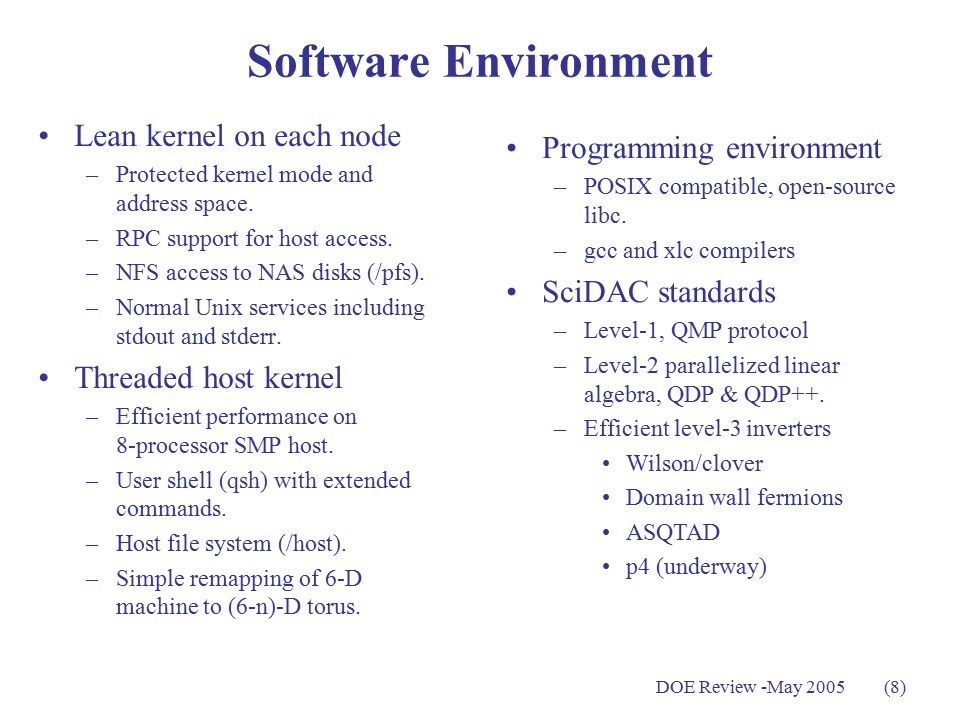 Software Environment

• Lean kernel on each node
 – Protected kernel mode and address space.
 – RPC support for host access.
 – NFS access to NAS disks (/pfs).
 – Normal Unix services including stdout and stderr.
• Threaded host kernel
 – Efficient performance on 8-processor SMP host.
 – User shell (qsh) with extended commands.
 – Host file system (/host).
 – Simple remapping of 6-D machine to (6-n)-D torus.

• Programming environment
 – POSIX compatible, open-source libc.
 – gcc and xlc compilers
• SciDAC standards
 – Level-1, QMP protocol
 – Level-2 parallelized linear algebra, QDP & QDP++.
 – Efficient level-3 inverters
  • Wilson/clover
  • Domain wall fermions
  • ASQTAD
  • p4 (underway)

DOE Review -May 2005 (8)